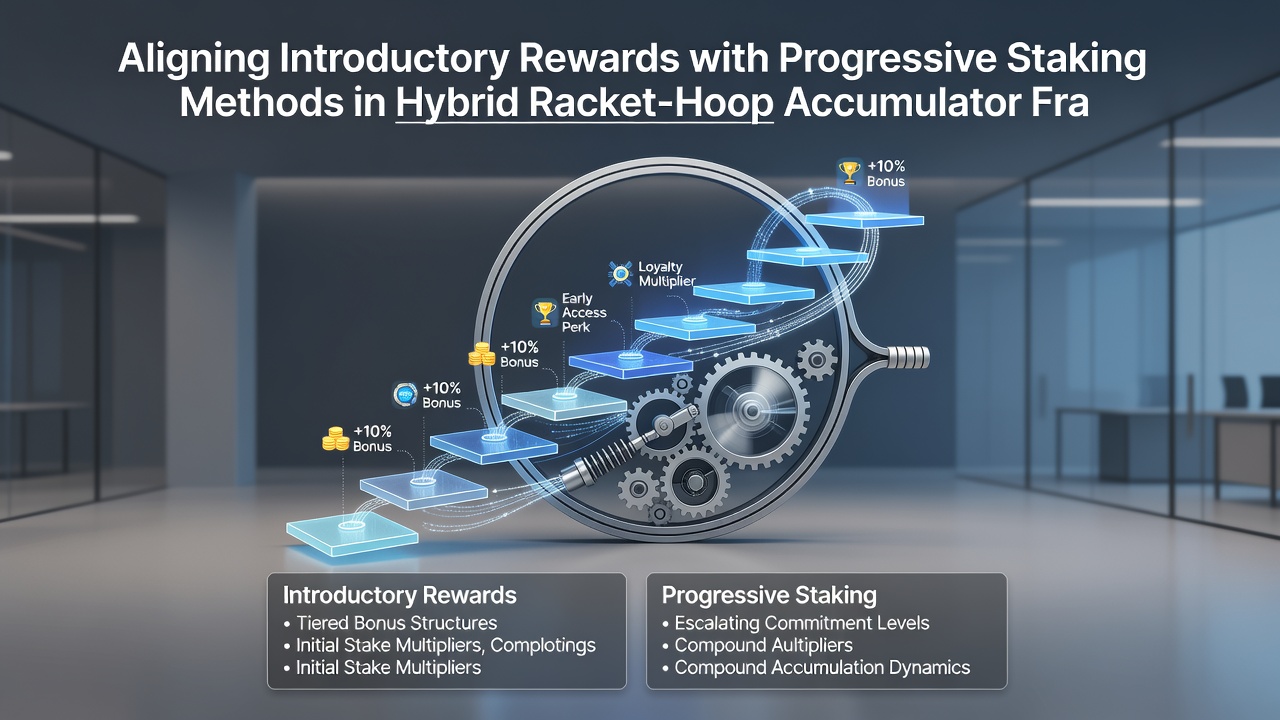 Aligning Introductory Rewards with Progressive Staking Methods in Hybrid Racket-Hoop Accumulator Fra

+10% Bonus

Loyalty Multiplier

Early Access Perk

+10% Bonus

+10% Bonus

+10% Bonus

Introductory Rewards
• Tiered Bonus Structures
• Initial Stake Multipliers, Complotings
• Initial Stake Multipliers

Progressive Staking
• Escalating Commitment Levels
• Compound Aultipliers
• Compound Accumulation Dynamics